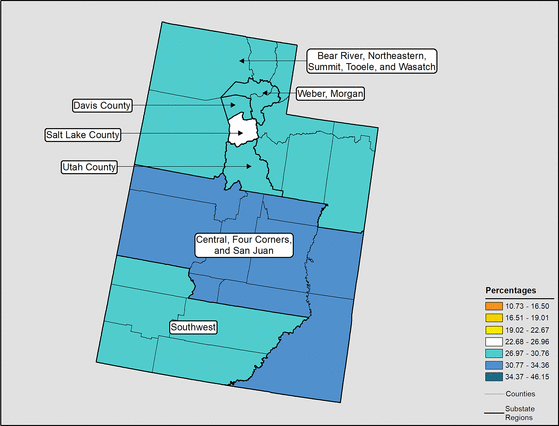 Bear River, Northeastern, Summit, Tooele, and Wasatch

Weber, Morgan

Davis County

Salt Lake County

Utah County

Central, Four Corners, and San Juan

Southwest

Percentages
10.73 - 16.50
16.51 - 19.01
19.02 - 22.67
22.68 - 26.96
26.97 - 30.76
30.77 - 34.36
34.37 - 46.15
Counties
Substate Regions